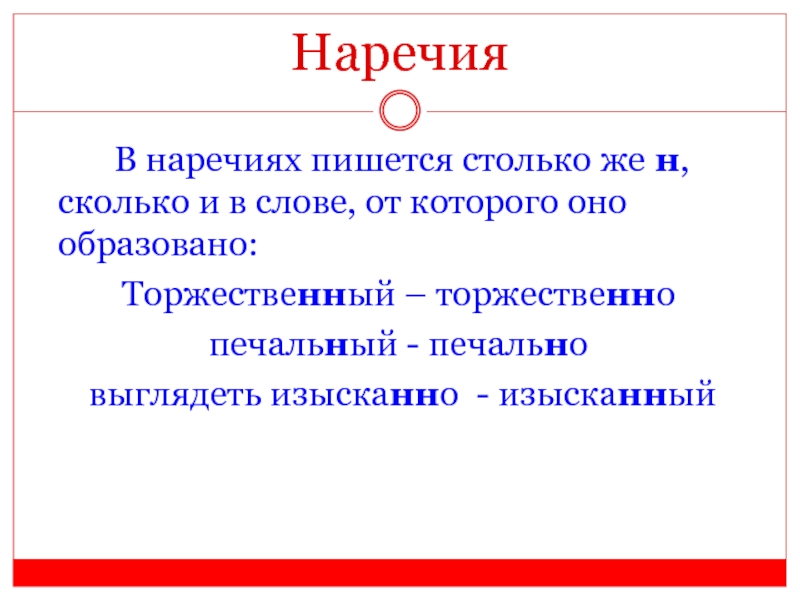 Наречия

В наречиях пишется столько же н, сколько и в слове, от которого оно образовано:

Торжественный – торжественно

печальный - печально

выглядеть изысканно - изысканный